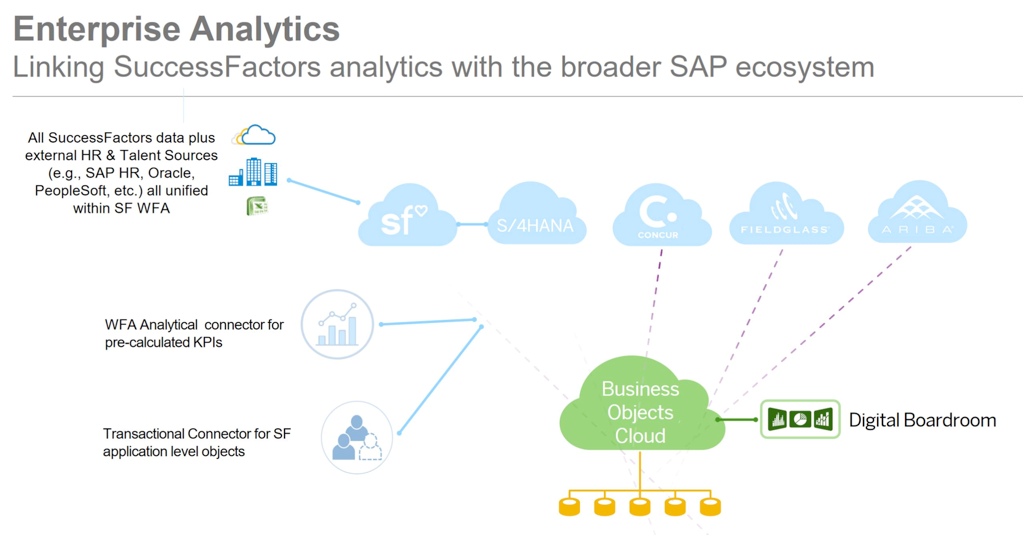 Enterprise Analytics
Linking SuccessFactors analytics with the broader SAP ecosystem

All SuccessFactors data plus external HR & Talent Sources (e.g., SAP HR, Oracle, PeopleSoft, etc.) all unified within SF WFA

sf

S/4HANA

CONCUR

FIELDGLASS

ARIBA

WFA Analytical connector for pre-calculated KPIs

Transactional Connector for SF application level objects

Business Objects Cloud

Digital Boardroom